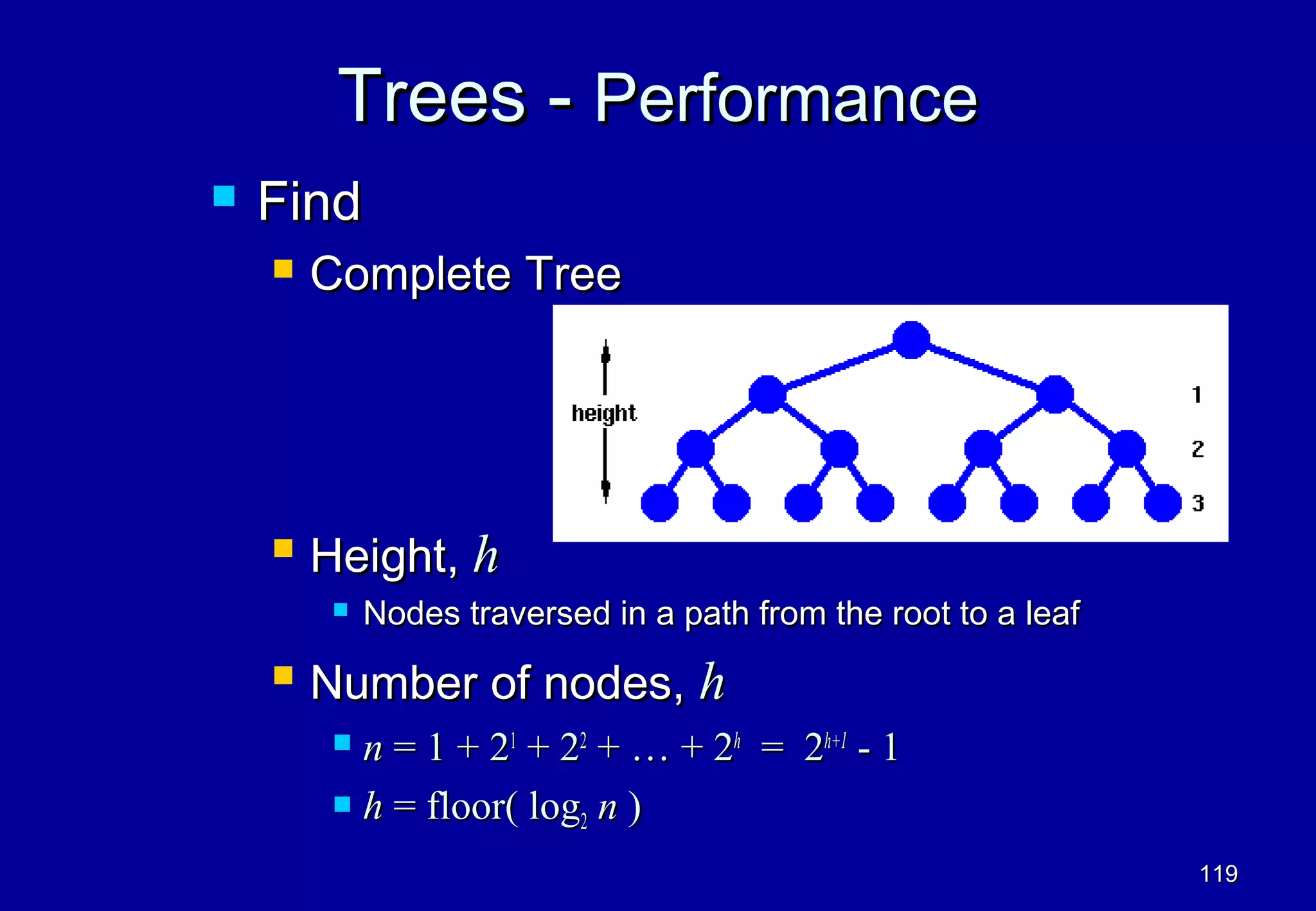 Trees - Performance

Find

Complete Tree

height

1

2

3

Height, $h$

Nodes traversed in a path from the root to a leaf

Number of nodes, $h$

$n = 1 + 2^1 + 2^2 + \ldots + 2^h = 2^{h+1} - 1$

$h = \text{floor}( \log_2 n )$

119